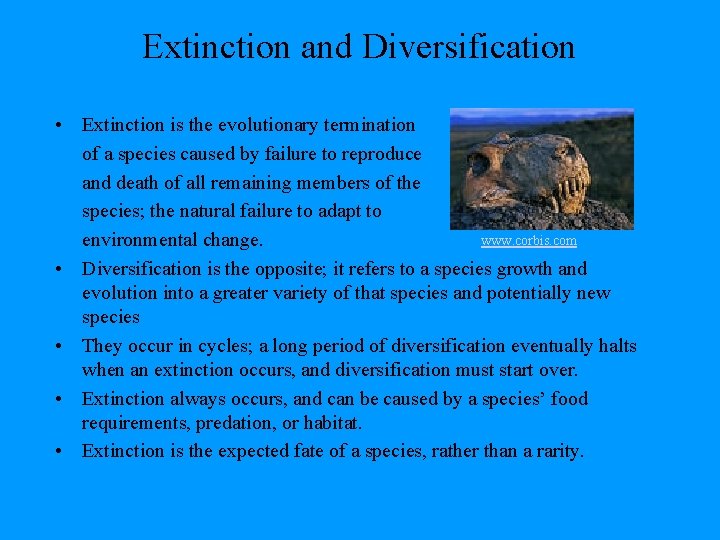 Extinction and Diversification

• Extinction is the evolutionary termination of a species caused by failure to reproduce and death of all remaining members of the species; the natural failure to adapt to environmental change.

www.corbis.com

• Diversification is the opposite; it refers to a species growth and evolution into a greater variety of that species and potentially new species
• They occur in cycles; a long period of diversification eventually halts when an extinction occurs, and diversification must start over.
• Extinction always occurs, and can be caused by a species' food requirements, predation, or habitat.
• Extinction is the expected fate of a species, rather than a rarity.